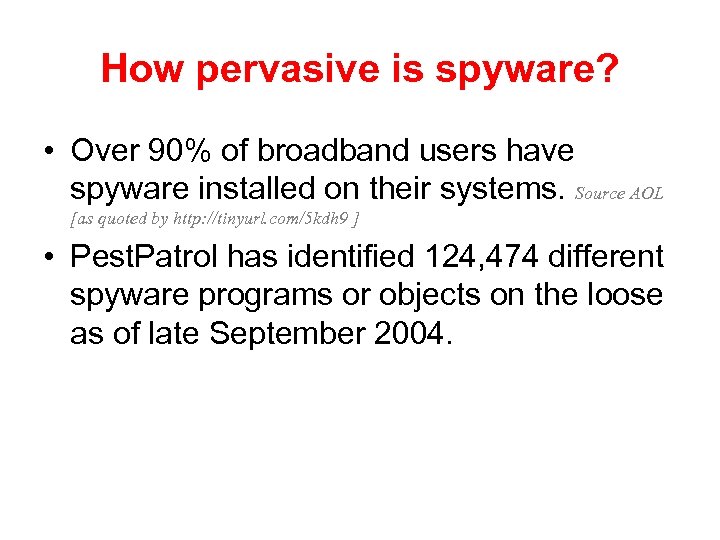 How pervasive is spyware?

• Over 90% of broadband users have spyware installed on their systems. Source AOL [as quoted by http://tinyurl.com/5kdh9 ]

• PestPatrol has identified 124,474 different spyware programs or objects on the loose as of late September 2004.